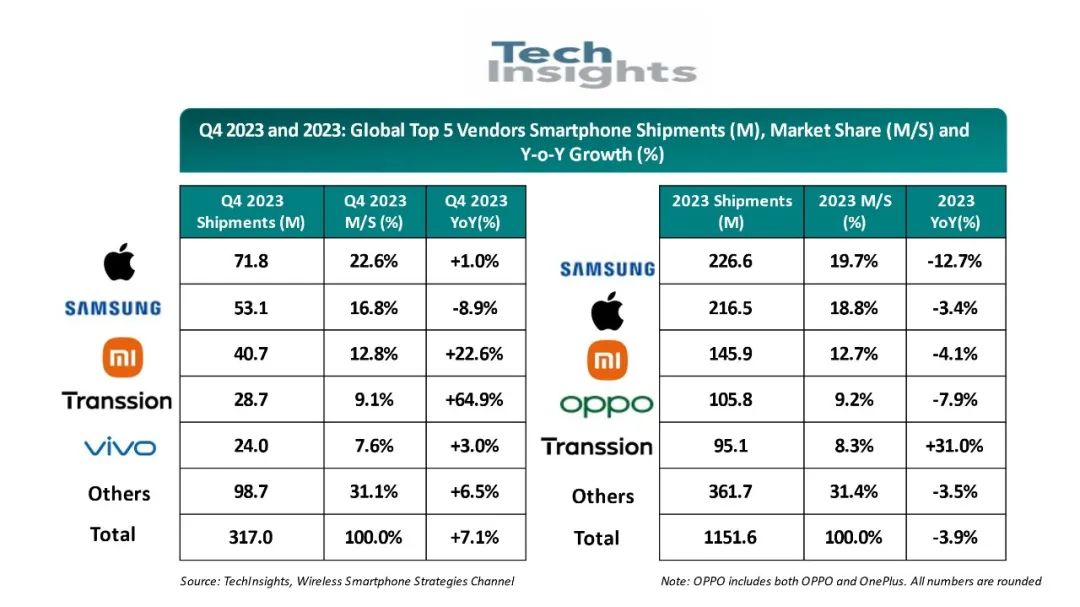 Tech Insights

Q4 2023 and 2023: Global Top 5 Vendors Smartphone Shipments (M), Market Share (M/S) and Y-o-Y Growth (%)

| | Q4 2023 Shipments (M) | Q4 2023 M/S (%) | Q4 2023 YoY(%) |
|---|---|---|---|
| | 71.8 | 22.6% | +1.0% |
| SAMSUNG | 53.1 | 16.8% | -8.9% |
| mi | 40.7 | 12.8% | +22.6% |
| Transsion | 28.7 | 9.1% | +64.9% |
| vivo | 24.0 | 7.6% | +3.0% |
| Others | 98.7 | 31.1% | +6.5% |
| Total | 317.0 | 100.0% | +7.1% |

| | 2023 Shipments (M) | 2023 M/S (%) | 2023 YoY(%) |
|---|---|---|---|
| SAMSUNG | 226.6 | 19.7% | -12.7% |
| | 216.5 | 18.8% | -3.4% |
| mi | 145.9 | 12.7% | -4.1% |
| oppo | 105.8 | 9.2% | -7.9% |
| Transsion | 95.1 | 8.3% | +31.0% |
| Others | 361.7 | 31.4% | -3.5% |
| Total | 1151.6 | 100.0% | -3.9% |

Source: TechInsights, Wireless Smartphone Strategies Channel

Note: OPPO includes both OPPO and OnePlus. All numbers are rounded